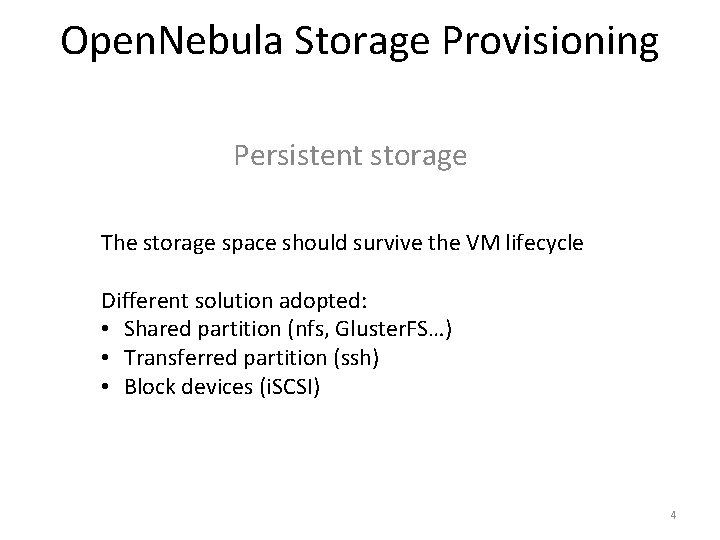 OpenNebula Storage Provisioning

Persistent storage

The storage space should survive the VM lifecycle

Different solution adopted:
• Shared partition (nfs, GlusterFS…)
• Transferred partition (ssh)
• Block devices (iSCSI)

4